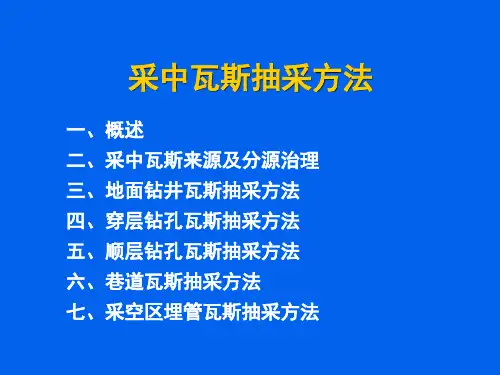 采中瓦斯抽采方法

一、概述
二、采中瓦斯来源及分源治理
三、地面钻井瓦斯抽采方法
四、穿层钻孔瓦斯抽采方法
五、顺层钻孔瓦斯抽采方法
六、巷道瓦斯抽采方法
七、采空区埋管瓦斯抽采方法